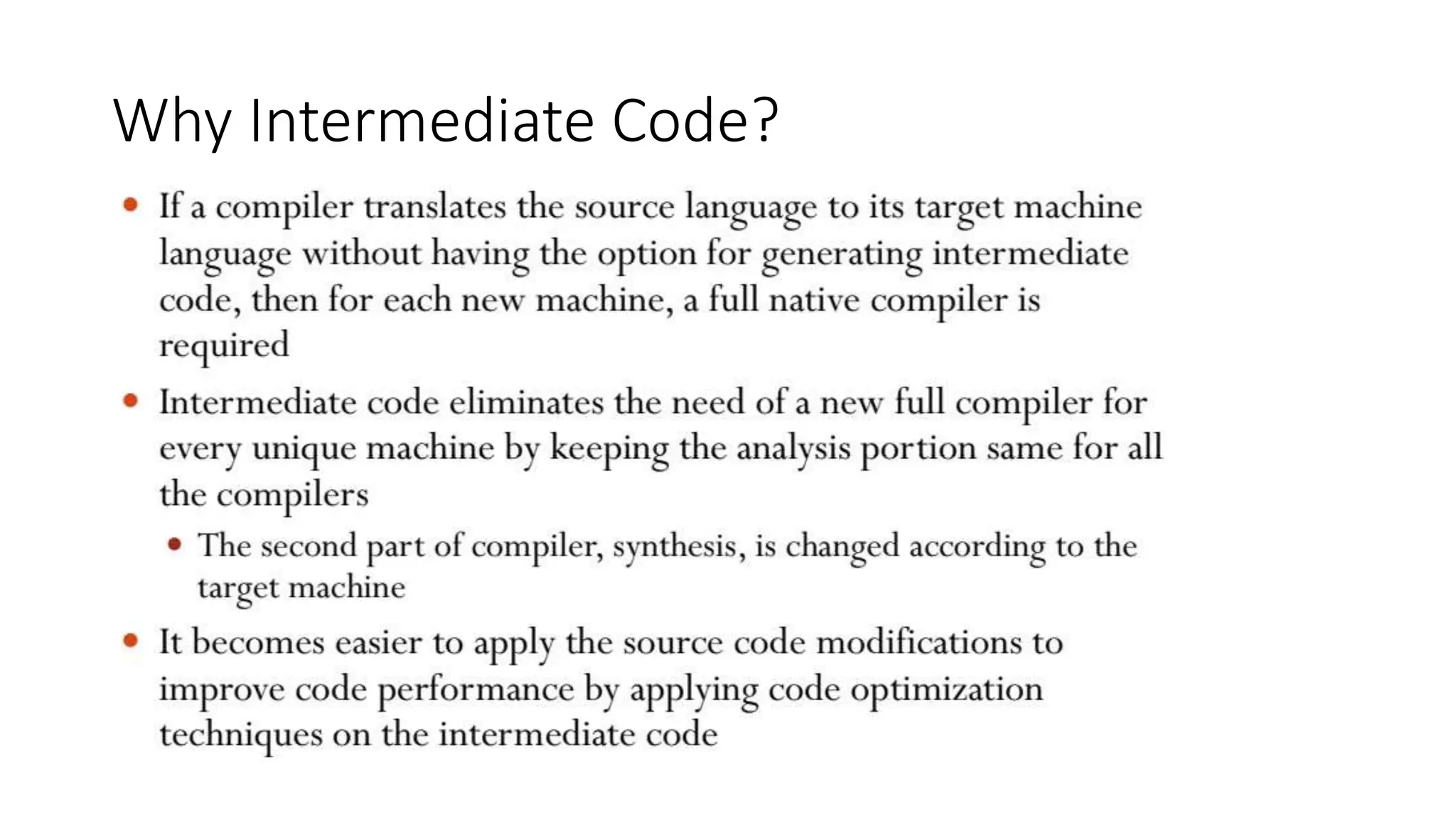 Why Intermediate Code?

• If a compiler translates the source language to its target machine language without having the option for generating intermediate code, then for each new machine, a full native compiler is required

• Intermediate code eliminates the need of a new full compiler for every unique machine by keeping the analysis portion same for all the compilers

• The second part of compiler, synthesis, is changed according to the target machine

• It becomes easier to apply the source code modifications to improve code performance by applying code optimization techniques on the intermediate code